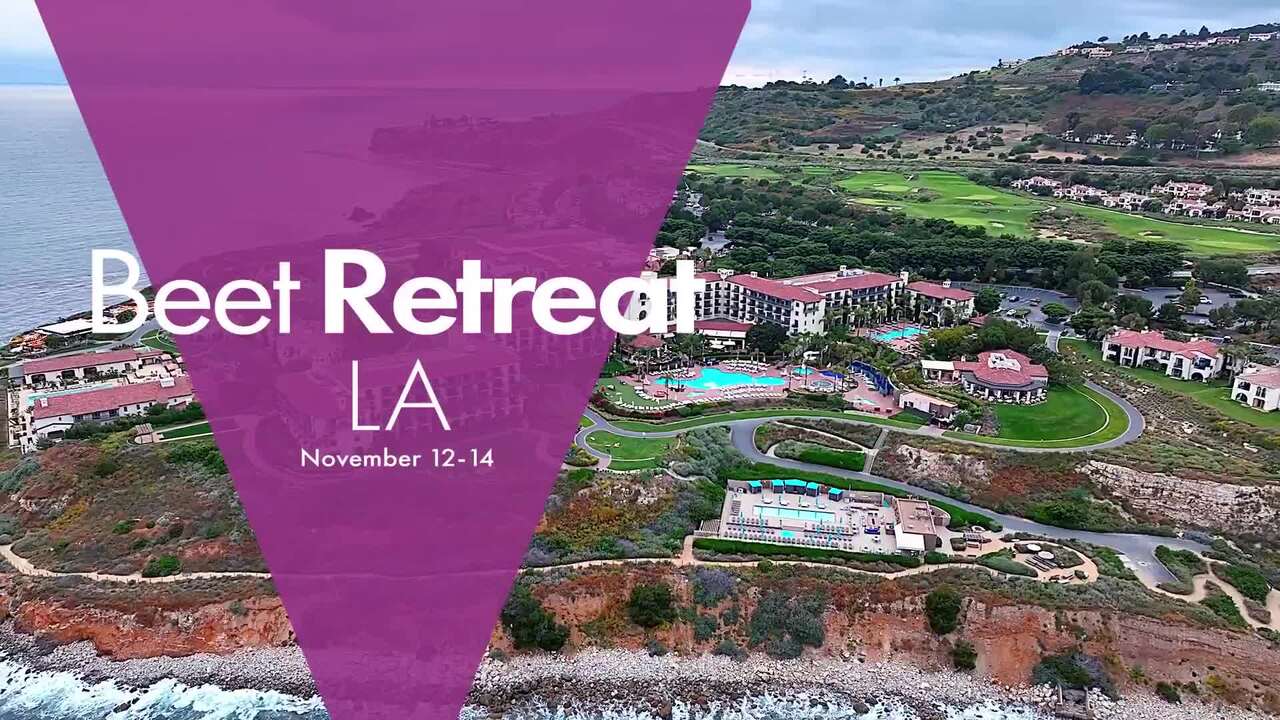 Beet Retreat
LA
November 12-14